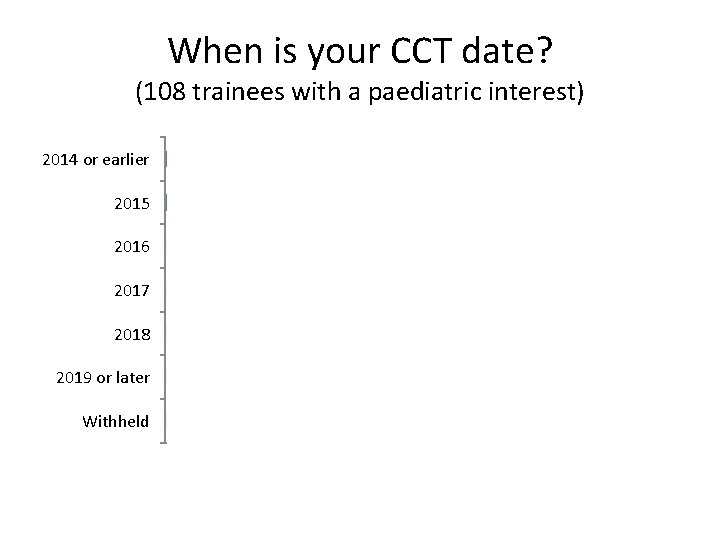 When is your CCT date?
(108 trainees with a paediatric interest)

2014 or earlier
2015
2016
2017
2018
2019 or later
Withheld